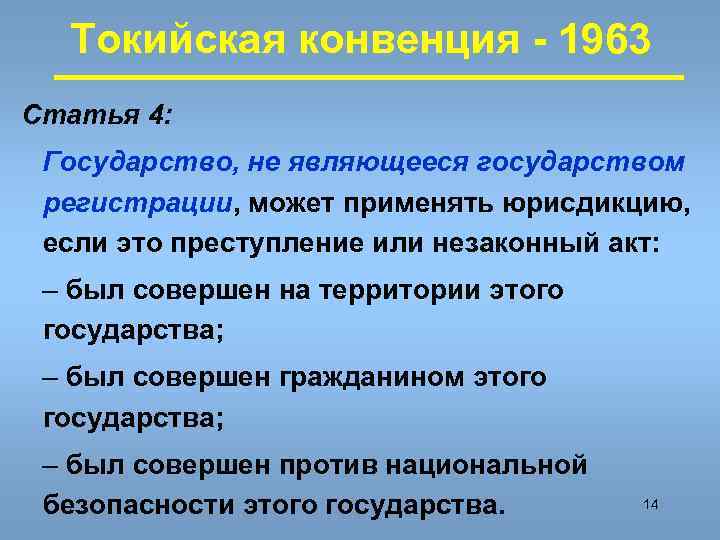 Токийская конвенция - 1963

Статья 4:

Государство, не являющееся государством регистрации, может применять юрисдикцию, если это преступление или незаконный акт:

– был совершен на территории этого государства;

– был совершен гражданином этого государства;

– был совершен против национальной безопасности этого государства.

14